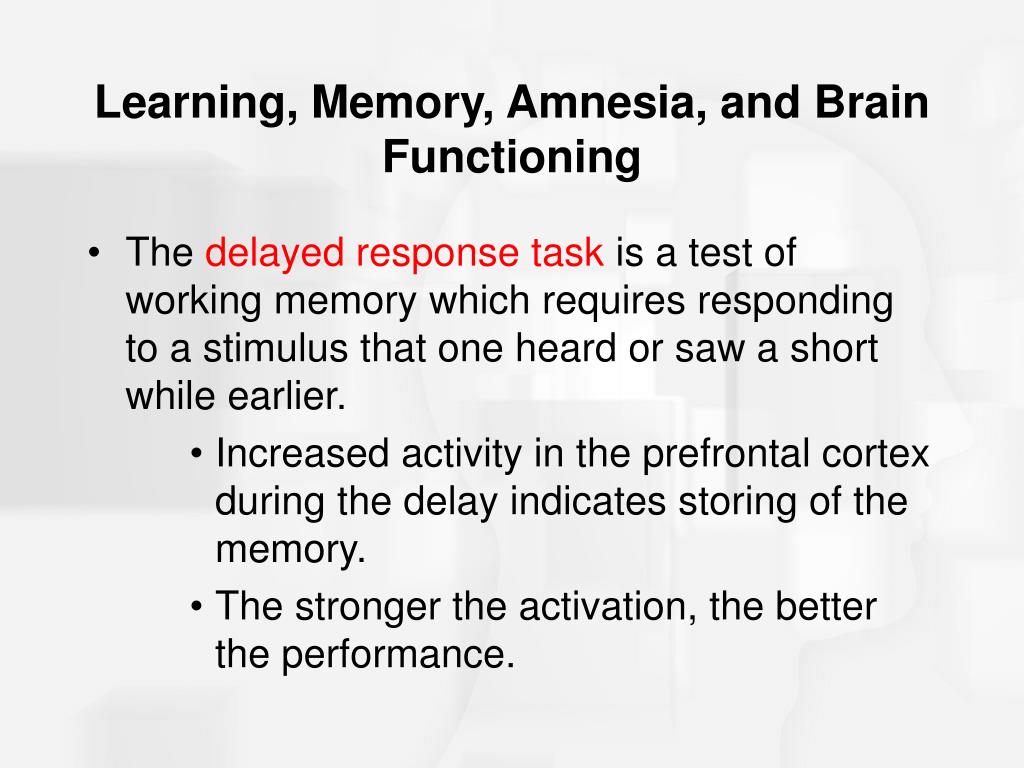 Learning, Memory, Amnesia, and Brain Functioning

• The delayed response task is a test of working memory which requires responding to a stimulus that one heard or saw a short while earlier.

• Increased activity in the prefrontal cortex during the delay indicates storing of the memory.

• The stronger the activation, the better the performance.